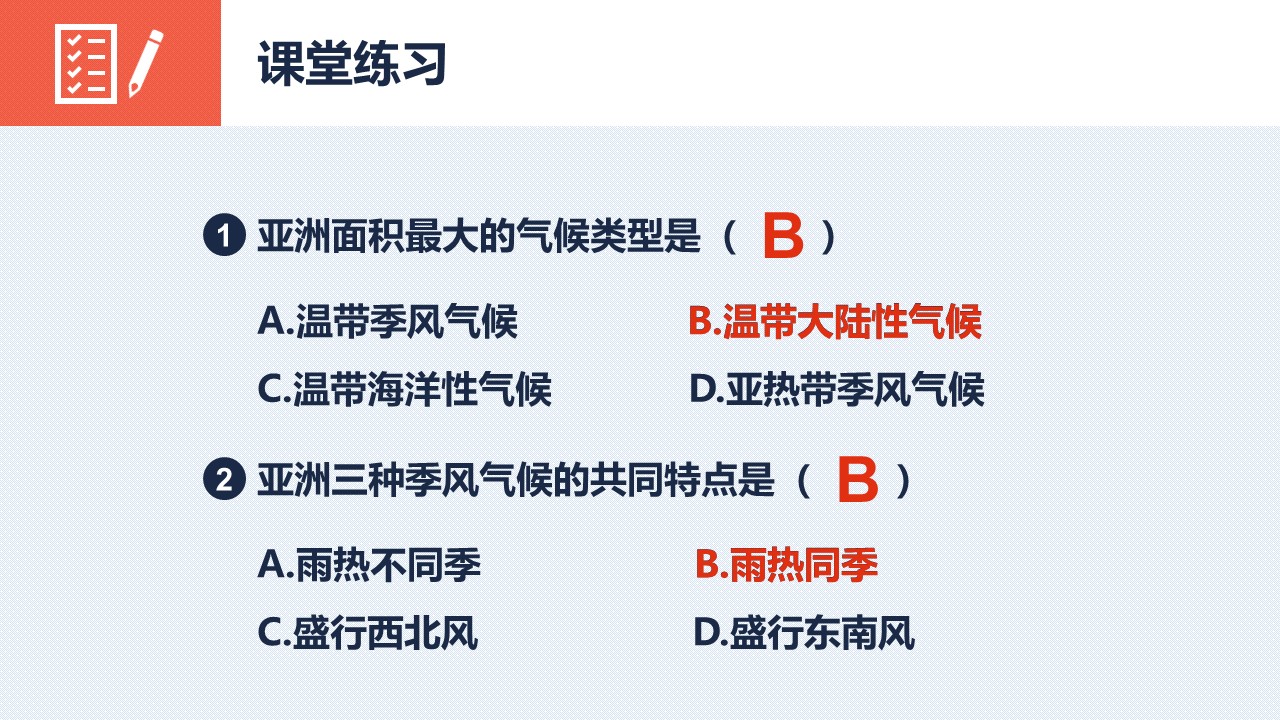 课堂练习

1 亚洲面积最大的气候类型是（ B ）

A.温带季风气候
B.温带大陆性气候
C.温带海洋性气候
D.亚热带季风气候

2 亚洲三种季风气候的共同特点是（ B ）

A.雨热不同季
B.雨热同季
C.盛行西北风
D.盛行东南风